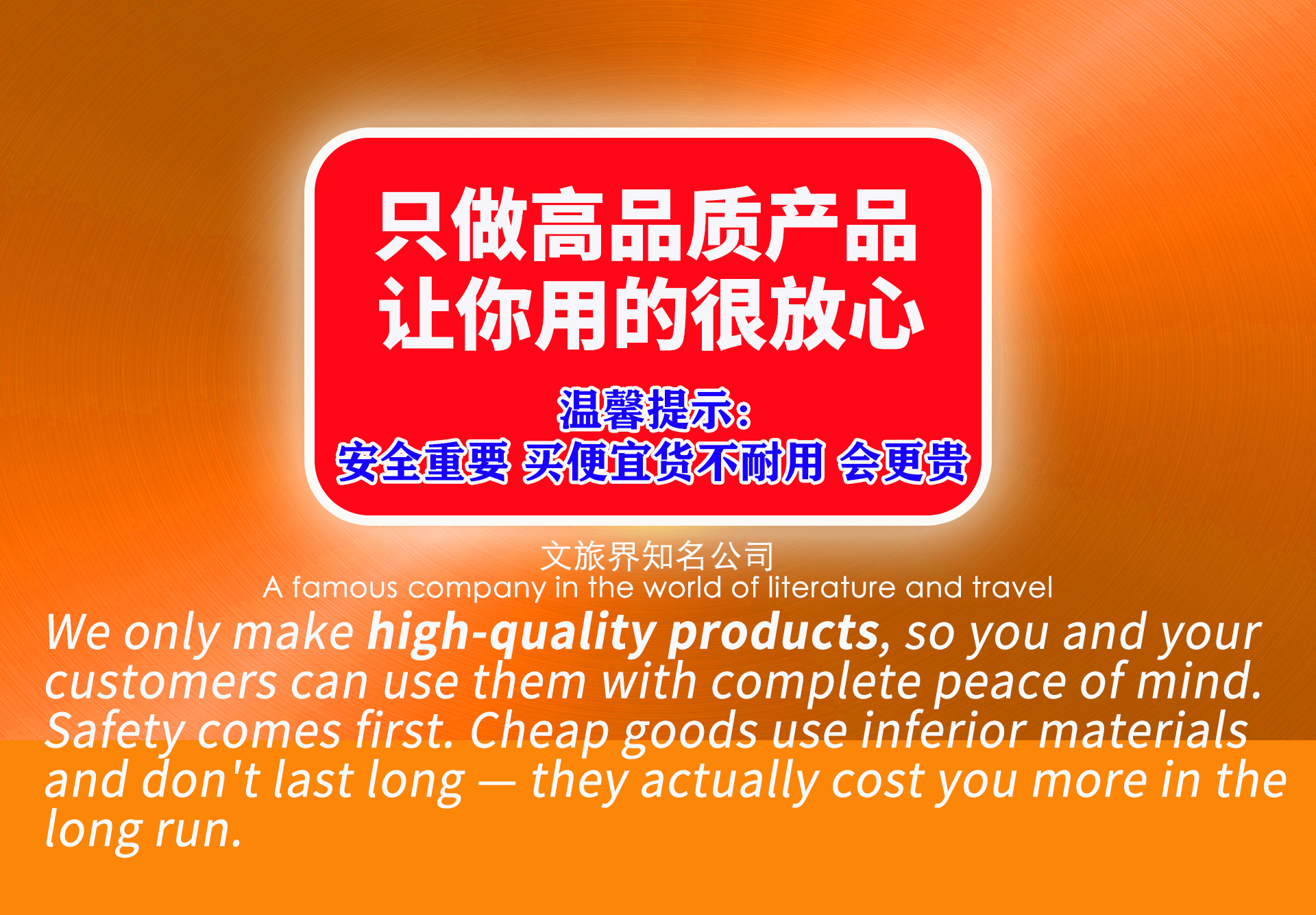 只做高品质产品
让你用的很放心

温馨提示:
安全重要 买便宜货不耐用 会更贵

文旅界知名公司
A famous company in the world of literature and travel

We only make high-quality products, so you and your customers can use them with complete peace of mind. Safety comes first. Cheap goods use inferior materials and don't last long — they actually cost you more in the long run.